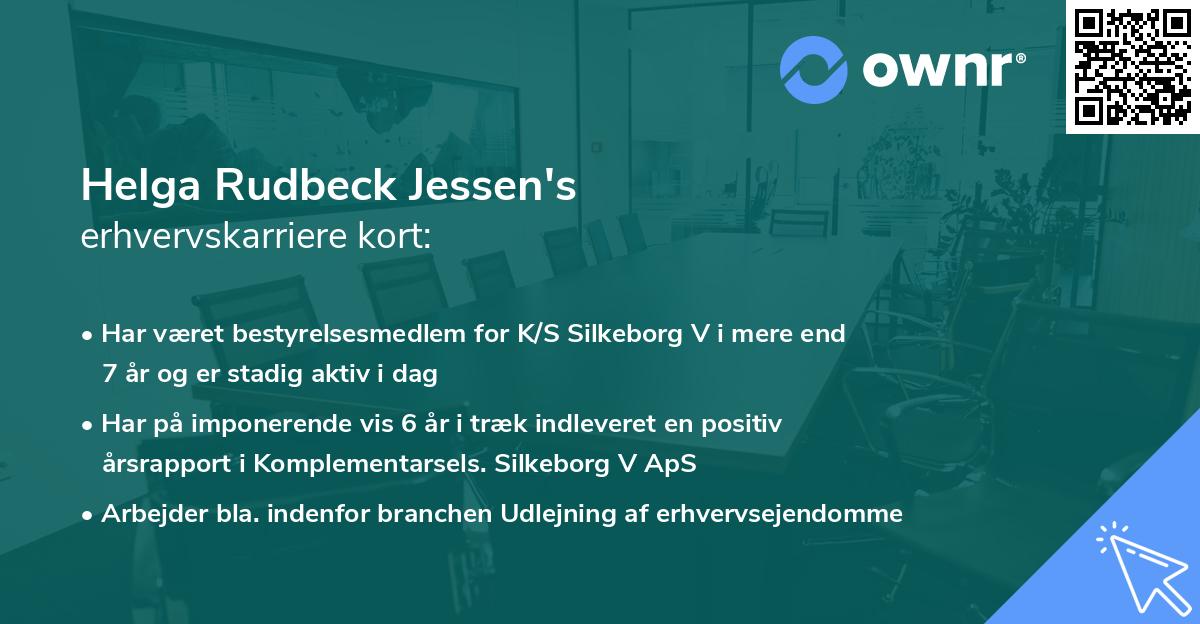 ownr®

Helga Rudbeck Jessen's
erhvervskarriere kort:

• Har været bestyrelsesmedlem for K/S Silkeborg V i mere end 7 år og er stadig aktiv i dag

• Har på imponerende vis 6 år i træk indleveret en positiv årsrapport i Komplementarsels. Silkeborg V ApS

• Arbejder bla. indenfor branchen Udlejning af erhvervsejendomme